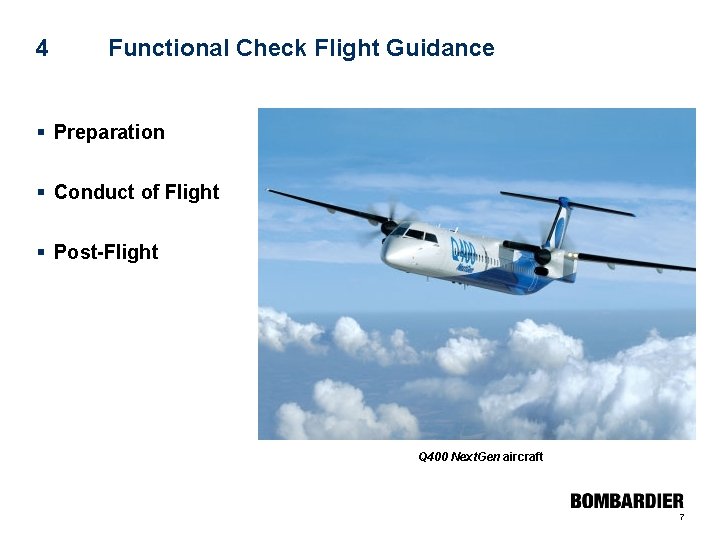 4 Functional Check Flight Guidance

▪ Preparation

▪ Conduct of Flight

▪ Post-Flight

Q400 NextGen

Q400 NextGen aircraft

BOMBARDIER

7